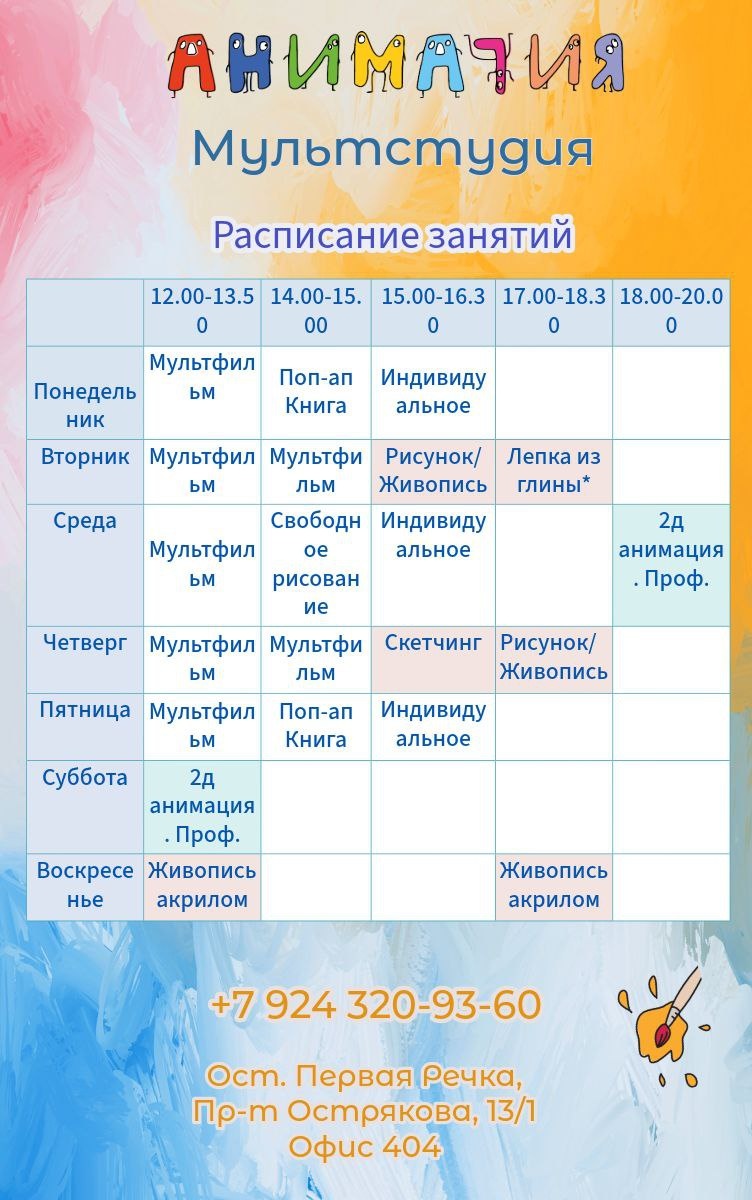 АНИМАЦИЯ

Мультстудия

Расписание занятий

| | 12.00-13.50 | 14.00-15.00 | 15.00-16.30 | 17.00-18.30 | 18.00-20.00 |
|---|---|---|---|---|---|
| Понедельник | Мультфильм | Поп-ап Книга | Индивидуальное | | |
| Вторник | Мультфильм | Мультфильм | Рисунок/ Живопись | Лепка из глины* | |
| Среда | Мультфильм | Свободное рисование | Индивидуальное | | 2д анимация. Проф. |
| Четверг | Мультфильм | Мультфильм | Скетчинг | Рисунок/ Живопись | |
| Пятница | Мультфильм | Поп-ап Книга | Индивидуальное | | |
| Суббота | 2д анимация. Проф. | | | | |
| Воскресенье | Живопись акрилом | | | Живопись акрилом | |

+7 924 320-93-60

Ост. Первая Речка,
Пр-т Острякова, 13/1
Офис 404